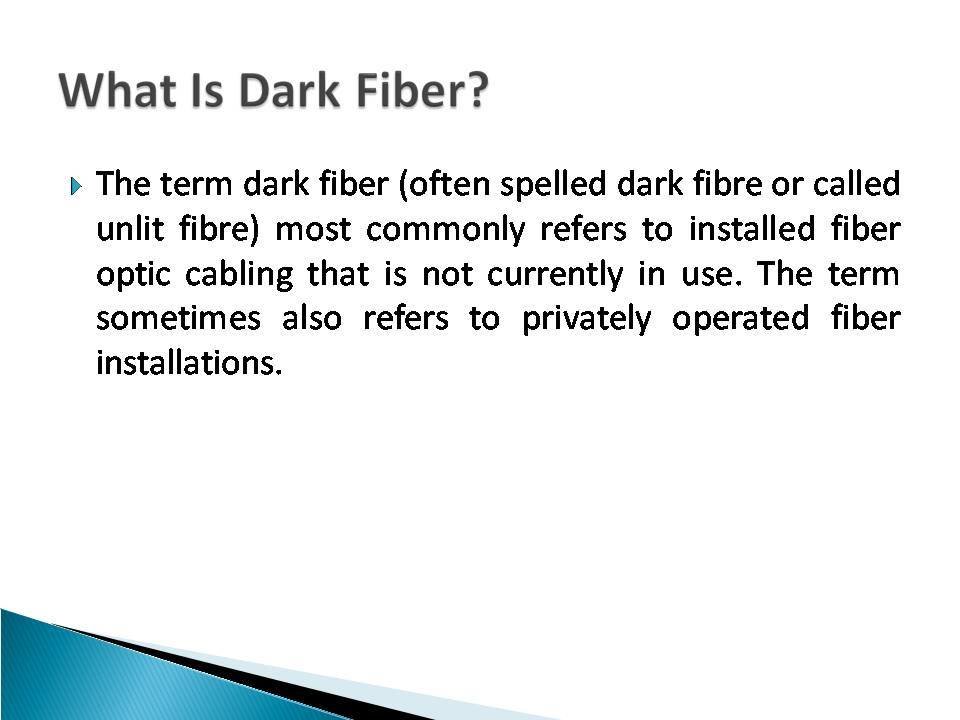 What Is Dark Fiber?

The term dark fiber (often spelled dark fibre or called unlit fibre) most commonly refers to installed fiber optic cabling that is not currently in use. The term sometimes also refers to privately operated fiber installations.